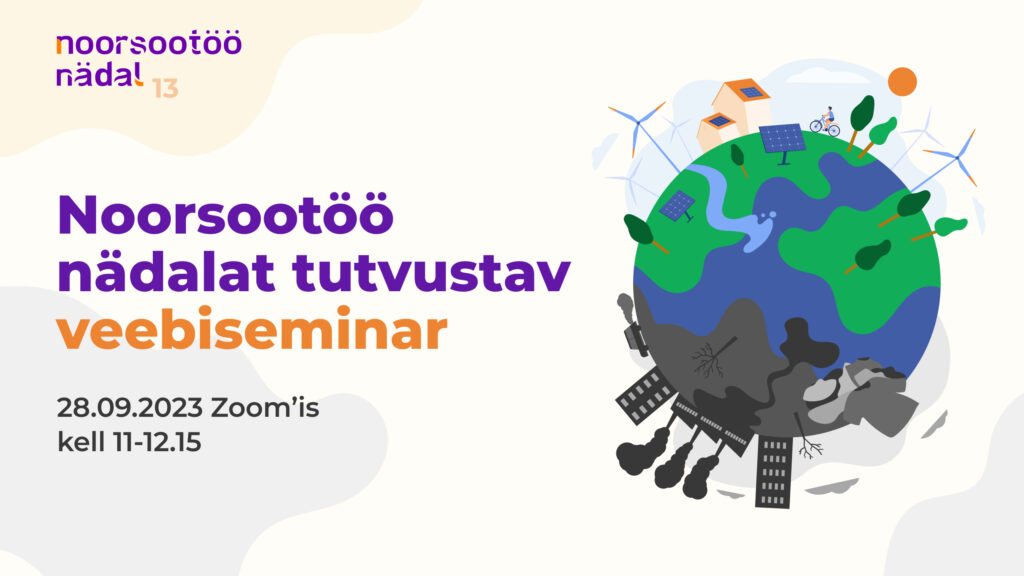 noorsootöö
nädal 13

Noorsootöö nädalat tutvustav veebiseminar

28.09.2023 Zoom'is
kell 11-12.15